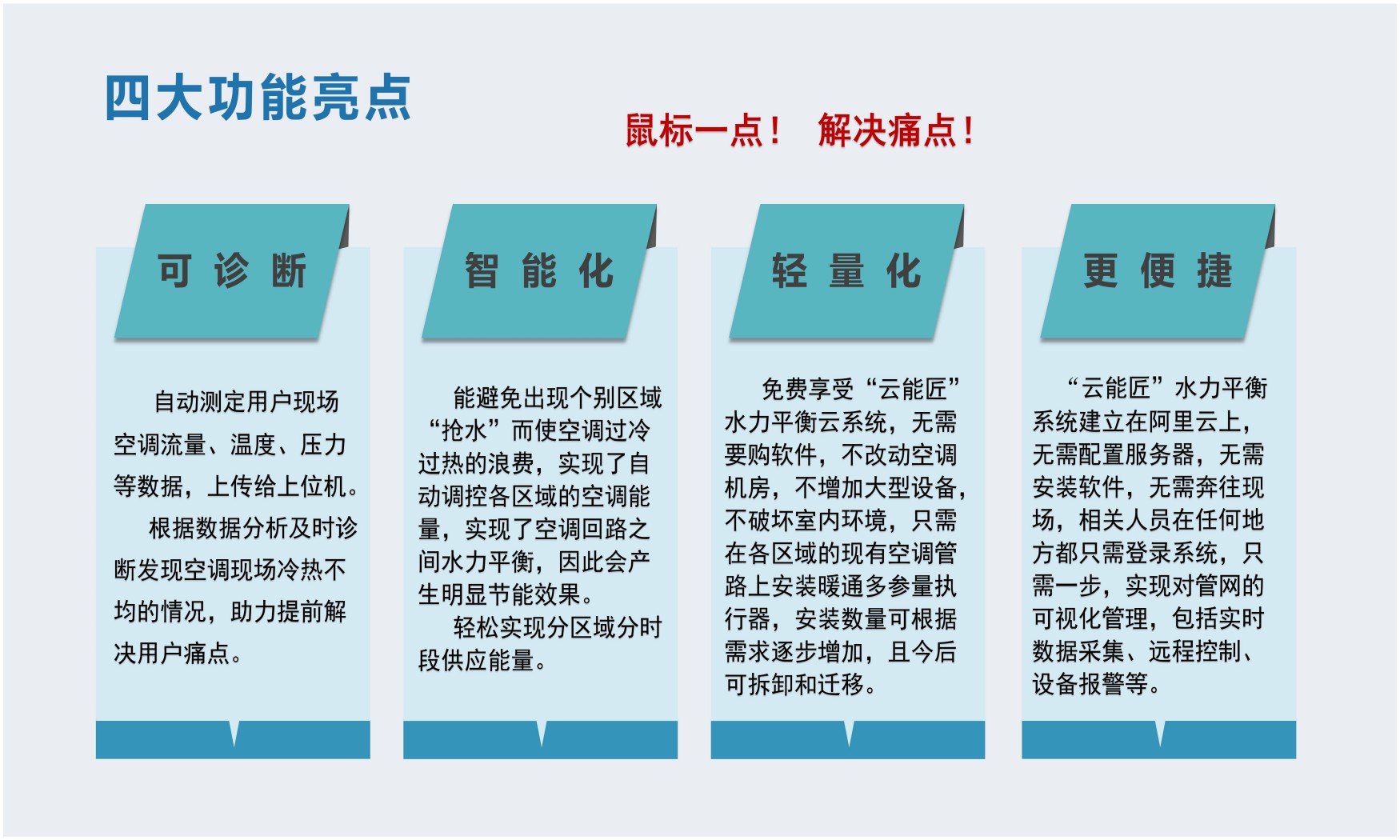 四大功能亮点

鼠标一点！ 解决痛点！

可 诊 断

自动测定用户现场空调流量、温度、压力等数据，上传给上位机。

根据数据分析及时诊断发现空调现场冷热不均的情况，助力提前解决用户痛点。

智 能 化

能避免出现个别区域“抢水”而使空调过冷过热的浪费，实现了自动调控各区域的空调能量，实现了空调回路之间水力平衡，因此会产生明显节能效果。

轻松实现分区域分时段供应能量。

轻 量 化

免费享受“云能匠”水力平衡云系统，无需要购软件，不改动空调机房，不增加大型设备，不破坏室内环境，只需在各区域的现有空调管路上安装暖通多参量执行器，安装数量可根据需求逐步增加，且今后可拆卸和迁移。

更 便 捷

“云能匠”水力平衡系统建立在阿里云上，无需配置服务器，无需安装软件，无需奔往现场，相关人员在任何地方都只需登录系统，只需一步，实现对管网的可视化管理，包括实时数据采集、远程控制、设备报警等。